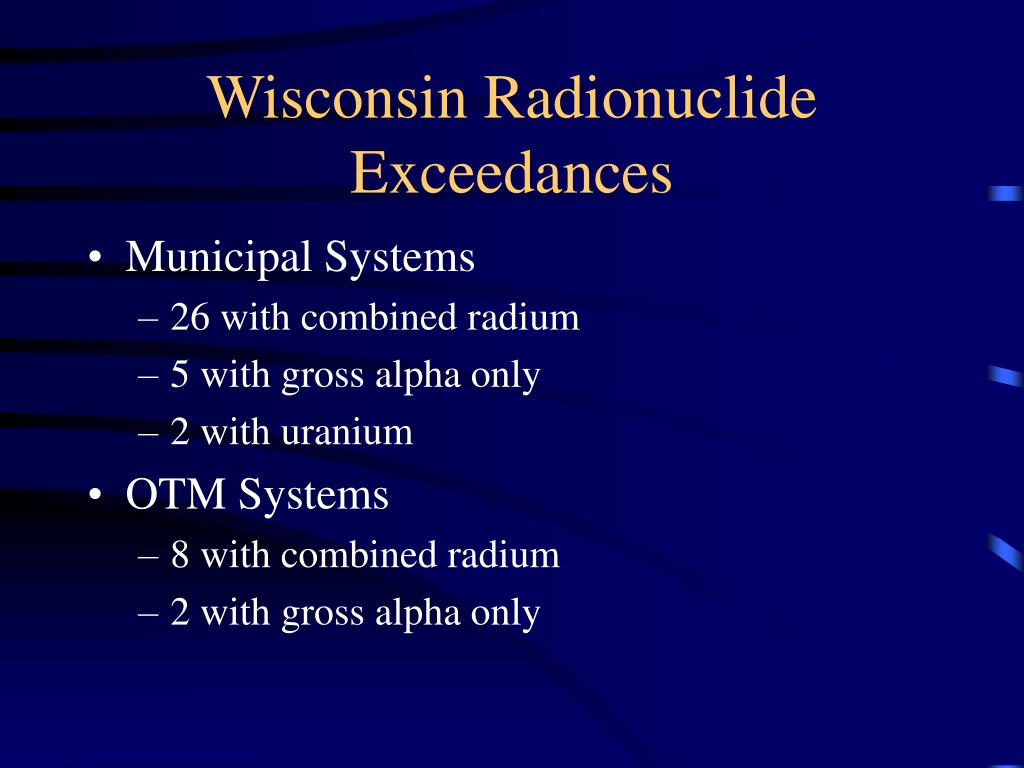 Wisconsin Radionuclide Exceedances

• Municipal Systems
– 26 with combined radium
– 5 with gross alpha only
– 2 with uranium

• OTM Systems
– 8 with combined radium
– 2 with gross alpha only